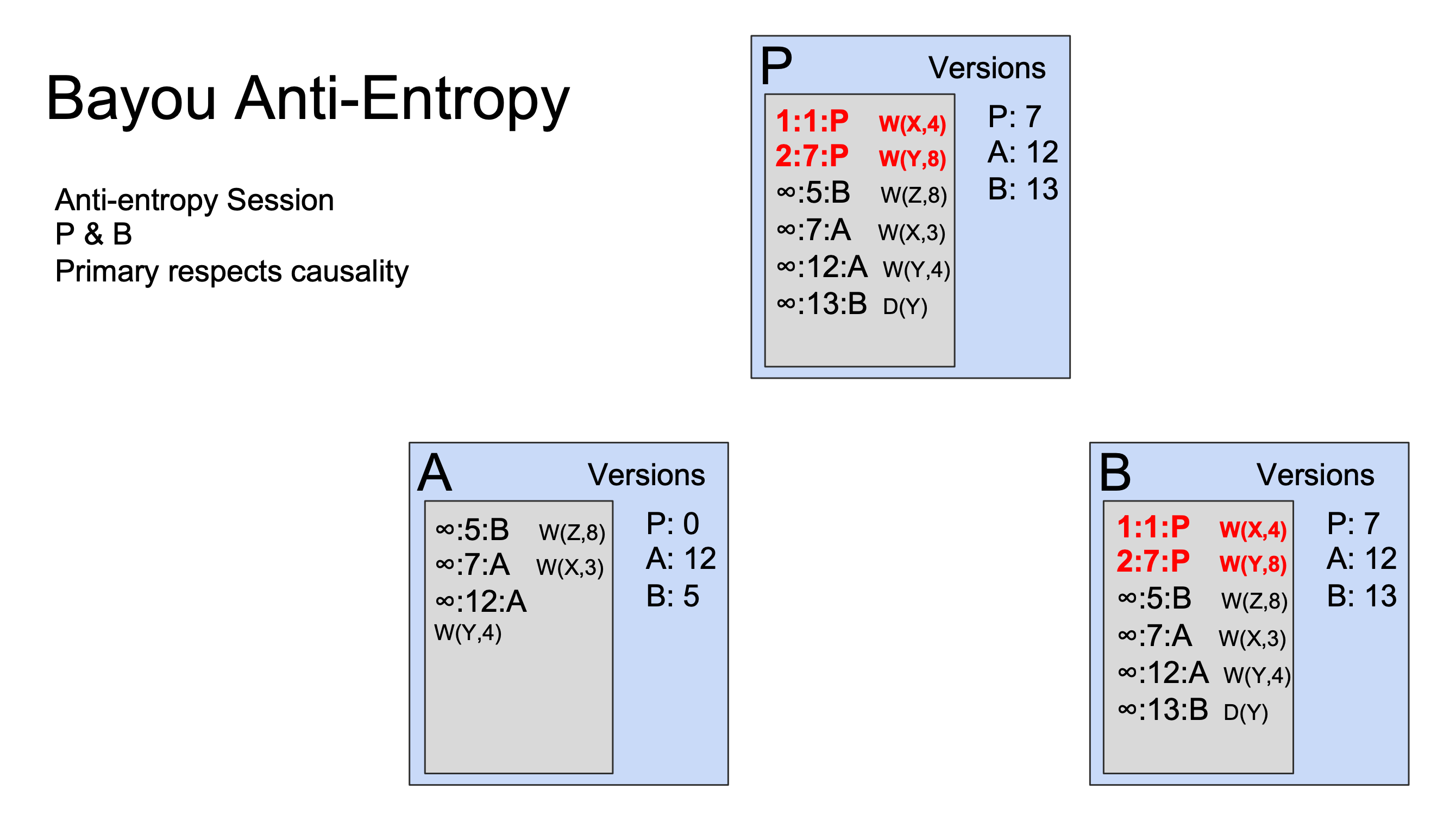 Bayou Anti-Entropy

Anti-entropy Session
P & B
Primary respects causality

P Versions

1:1:P W(X,4)
2:7:P W(Y,8)
∞:5:B W(Z,8)
∞:7:A W(X,3)
∞:12:A W(Y,4)
∞:13:B D(Y)

P: 7
A: 12
B: 13

A Versions

∞:5:B W(Z,8)
∞:7:A W(X,3)
∞:12:A W(Y,4)

P: 0
A: 12
B: 5

B Versions

1:1:P W(X,4)
2:7:P W(Y,8)
∞:5:B W(Z,8)
∞:7:A W(X,3)
∞:12:A W(Y,4)
∞:13:B D(Y)

P: 7
A: 12
B: 13